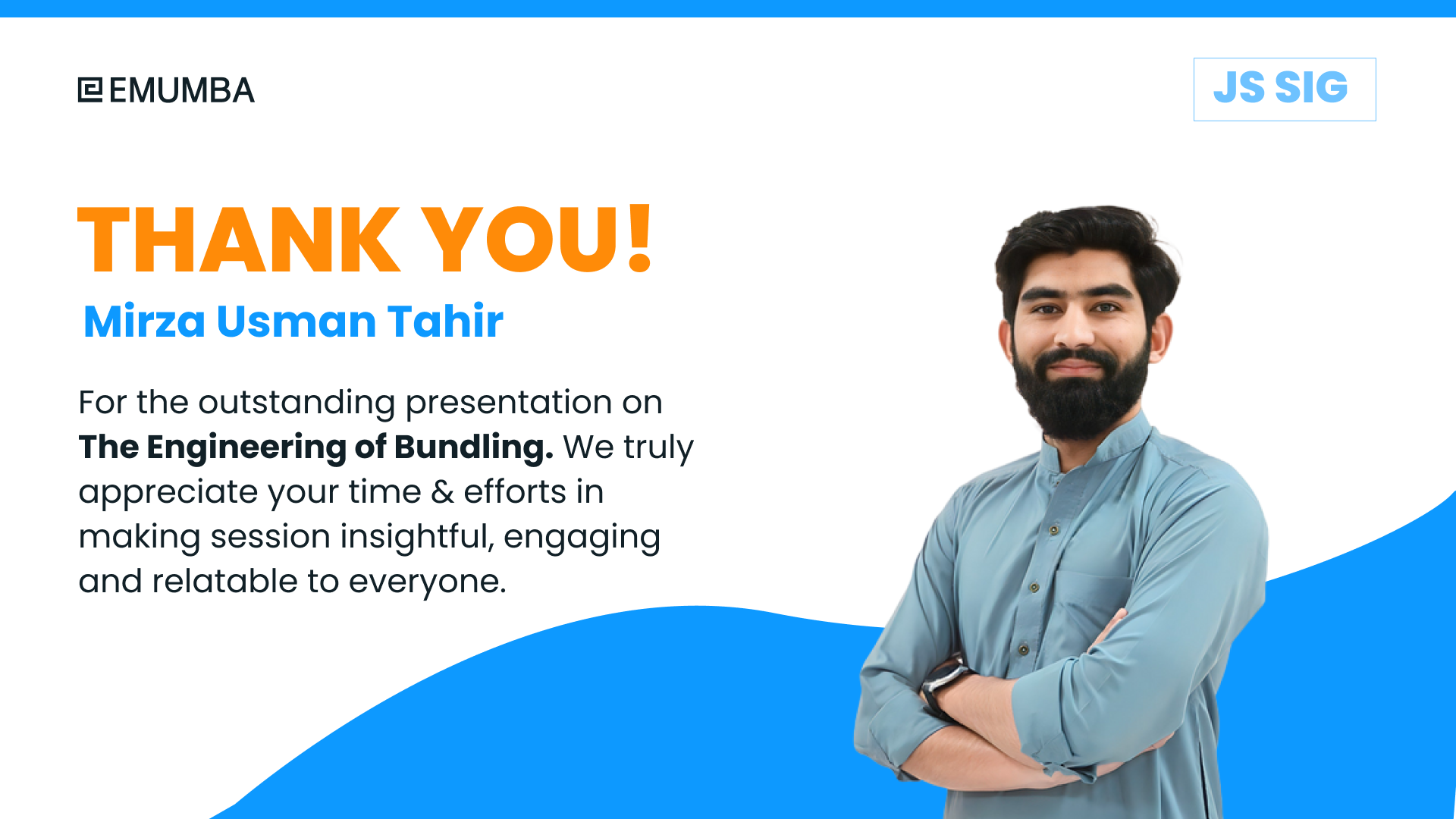 EMUMBA

JS SIG

THANK YOU!

Mirza Usman Tahir

For the outstanding presentation on The Engineering of Bundling. We truly appreciate your time & efforts in making session insightful, engaging and relatable to everyone.